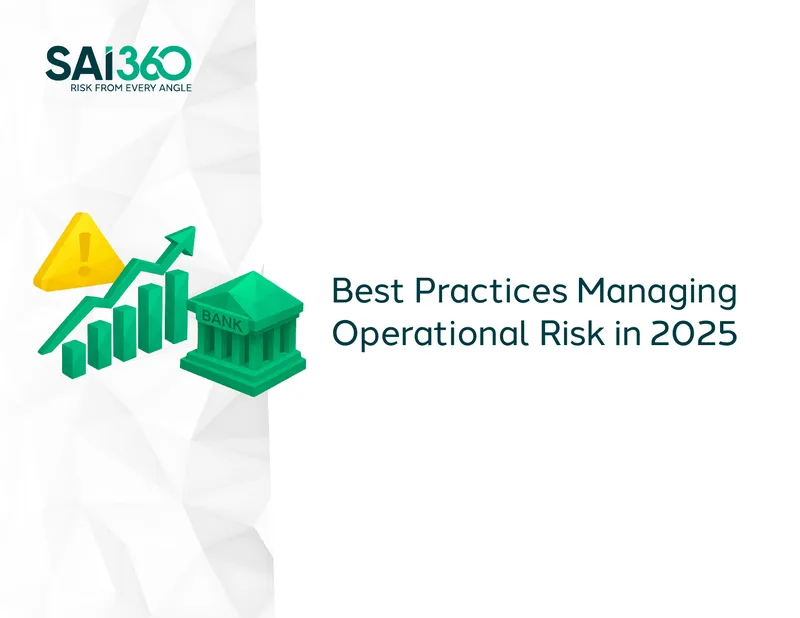 SAI360
RISK FROM EVERY ANGLE

BANK

Best Practices Managing Operational Risk in 2025